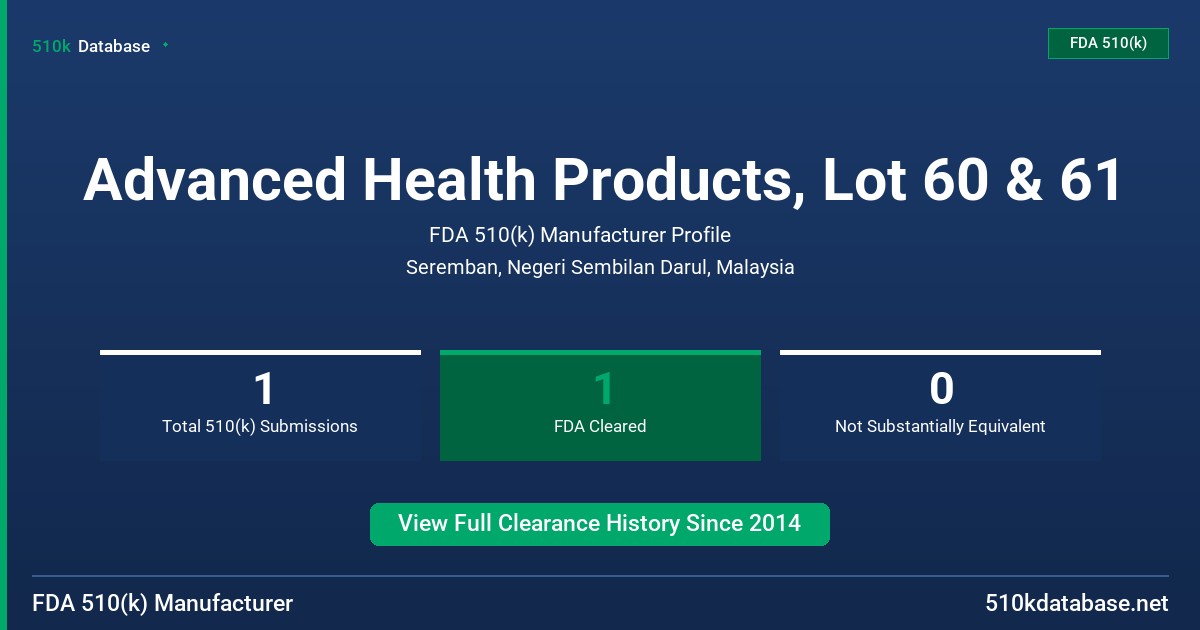 510k Database

FDA 510(k)

Advanced Health Products, Lot 60 & 61

FDA 510(k) Manufacturer Profile

Seremban, Negeri Sembilan Darul, Malaysia

1
Total 510(k) Submissions

1
FDA Cleared

0
Not Substantially Equivalent

View Full Clearance History Since 2014

FDA 510(k) Manufacturer

510kdatabase.net